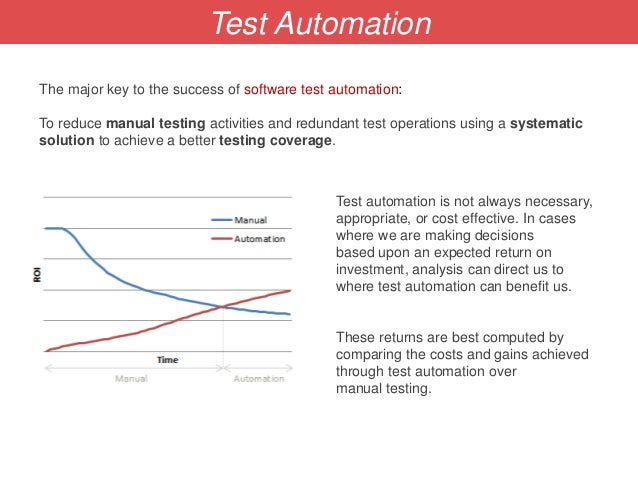 Test Automation

The major key to the success of software test automation:

To reduce manual testing activities and redundant test operations using a systematic solution to achieve a better testing coverage.

Manual
Automation
ROI
Time
Manual
Automation

Test automation is not always necessary, appropriate, or cost effective. In cases where we are making decisions based upon an expected return on investment, analysis can direct us to where test automation can benefit us.

These returns are best computed by comparing the costs and gains achieved through test automation over manual testing.